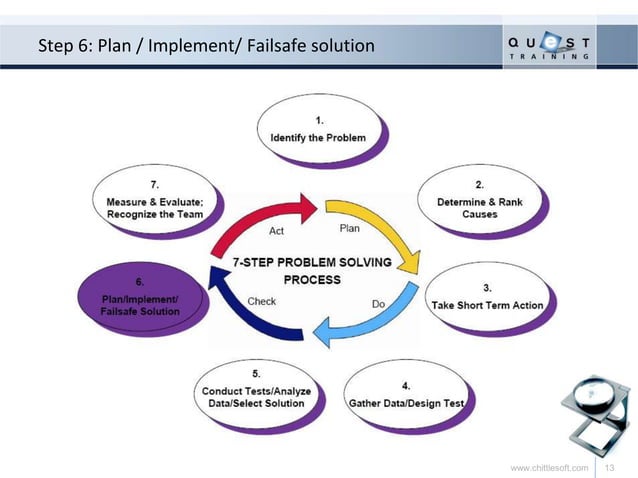 Step 6: Plan / Implement/ Failsafe solution

QUEST TRAINING

1.
Identify the Problem

2.
Determine & Rank Causes

3.
Take Short Term Action

4.
Gather Data/Design Test

5.
Conduct Tests/Analyze Data/Select Solution

6.
Plan/Implement/ Failsafe Solution

7.
Measure & Evaluate; Recognize the Team

Act

Plan

Do

Check

7-STEP PROBLEM SOLVING PROCESS

www.chittlesoft.com | 13